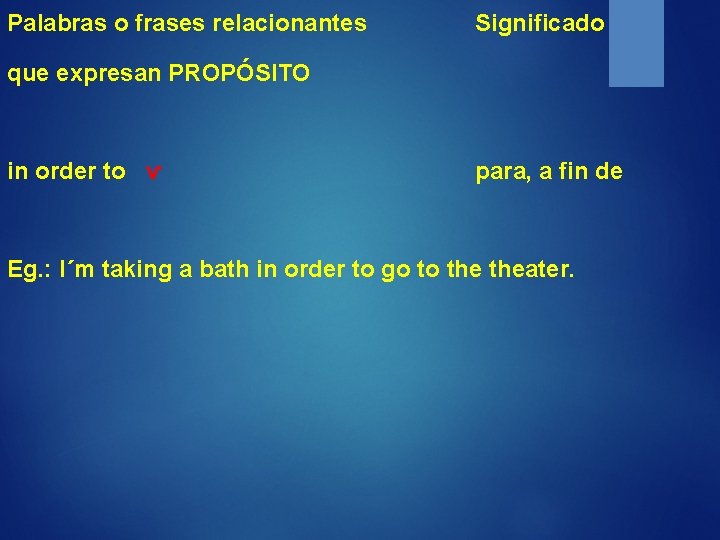 Palabras o frases relacionantes que expresan PROPÓSITO

Significado

in order to v

para, a fin de

Eg.: I´m taking a bath in order to go to the theater.